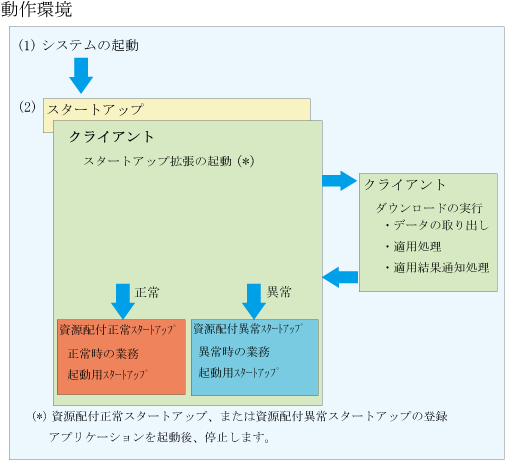 動作環境

(1) システムの起動

(2) スタートアップ

クライアント

スタートアップ拡張の起動 (*)

クライアント

ダウンロードの実行

・データの取り出し

・適用処理

・適用結果通知処理

正常

異常

資源配付正常スタートアップ

正常時の業務

起動用スタートアップ

資源配付異常スタートアップ

異常時の業務

起動用スタートアップ

(*) 資源配付正常スタートアップ、または資源配付異常スタートアップの登録アプリケーションを起動後、停止します。